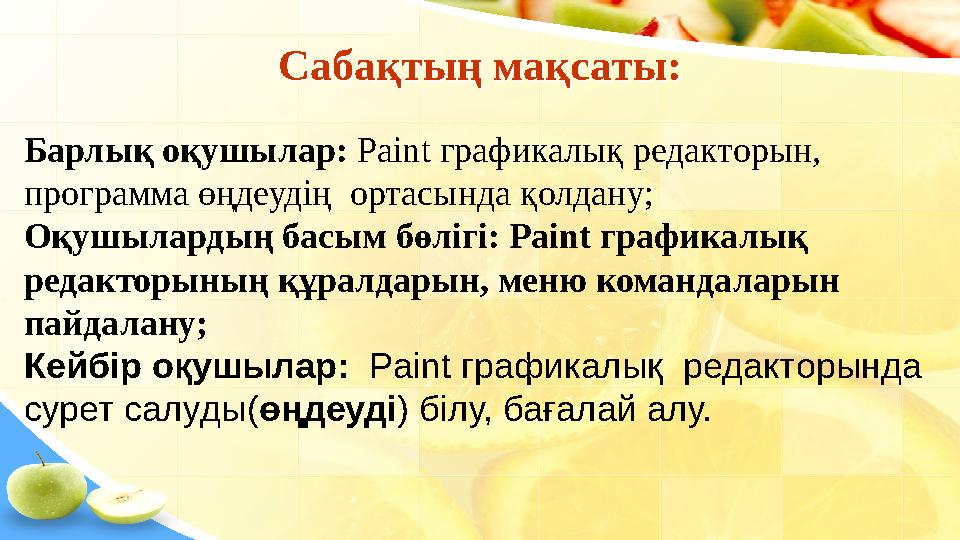 Сабақтың мақсаты:

Барлық оқушылар: Paint графикалық редакторын, программа өңдеудің ортасында қолдану;
Оқушылардың басым бөлігі: Paint графикалық редакторының құралдарын, меню командаларын пайдалану;
Кейбір оқушылар: Paint графикалық редакторында сурет салуды(өңдеуді) білу, бағалай алу.